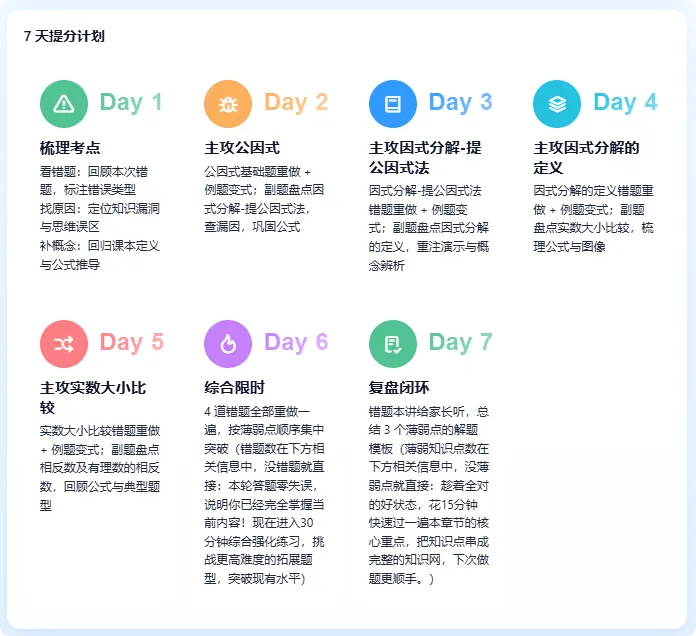 7 天提分计划

Day 1

梳理考点

看错题：回顾本次错题，标注错误类型
找原因：定位知识漏洞与思维误区
补概念：回归课本定义与公式推导

Day 2

主攻公因式

公因式基础题重做 + 例题变式；副题盘点因式分解-提公因式法，查漏因，巩固公式

Day 3

主攻因式分解-提公因式法

因式分解-提公因式法错题重做 + 例题变式；副题盘点因式分解的定义，重注演示与概念辨析

Day 4

主攻因式分解的定义

因式分解的定义错题重做 + 例题变式；副题盘点实数大小比较，梳理公式与图像

Day 5

主攻实数大小比较

实数大小比较错题重做 + 例题变式；副题盘点相反数及有理数的相反数，回顾公式与典型题型

Day 6

综合限时

4 道错题全部重做一遍，按薄弱点顺序集中突破（错题数在下方相关信息中，没错题就直接：本轮答题零失误，说明你已经完全掌握当前内容！现在进入30分钟综合强化练习，挑战更高难度的拓展题型，突破现有水平）

Day 7

复盘闭环

错题本讲给家长听，总结 3 个薄弱点的解题模板（薄弱知识点数在下方相关信息中，没薄弱点就直接：趁着全对的好状态，花15分钟快速过一遍本章节的核心重点，把知识点串成完整的知识网，下次做题更顺手。）